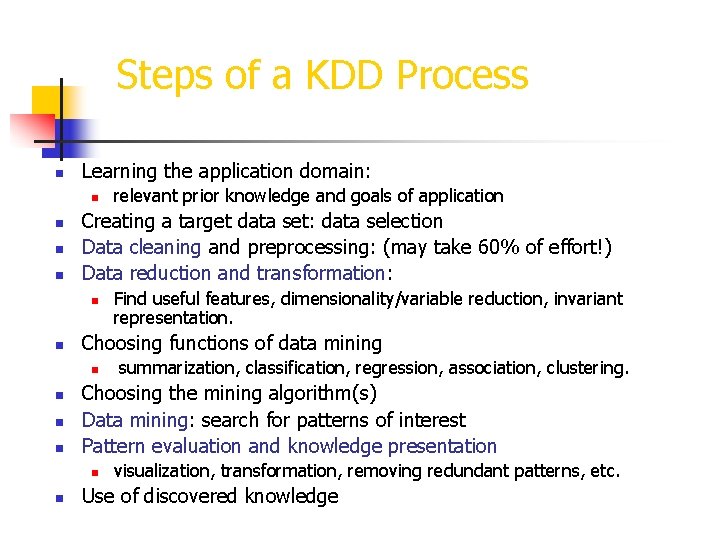 Steps of a KDD Process

- Learning the application domain:
  - relevant prior knowledge and goals of application
- Creating a target data set: data selection
- Data cleaning and preprocessing: (may take 60% of effort!)
- Data reduction and transformation:
  - Find useful features, dimensionality/variable reduction, invariant representation.
- Choosing functions of data mining
  - summarization, classification, regression, association, clustering.
- Choosing the mining algorithm(s)
- Data mining: search for patterns of interest
- Pattern evaluation and knowledge presentation
  - visualization, transformation, removing redundant patterns, etc.
- Use of discovered knowledge